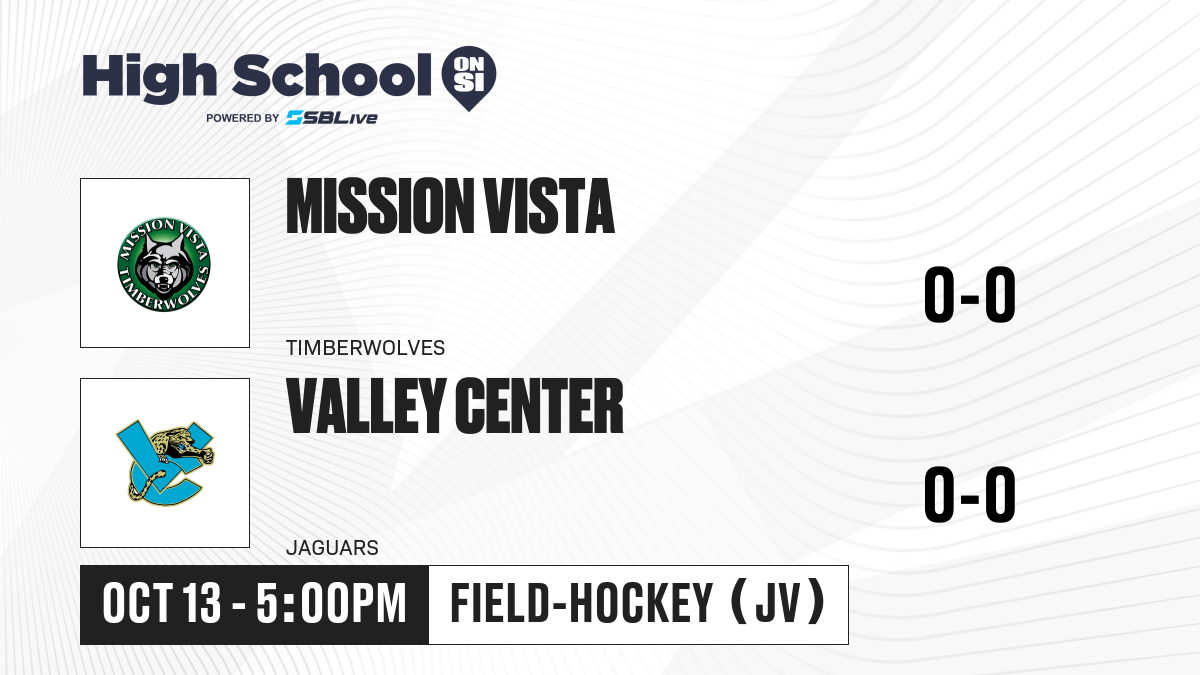 High School ON SI

POWERED BY SBLive

MISSION VISTA TIMBERWOLVES

MISSION VISTA

TIMBERWOLVES

0-0

VALLEY CENTER

JAGUARS

0-0

OCT 13 - 5:00PM

FIELD-HOCKEY (JV)